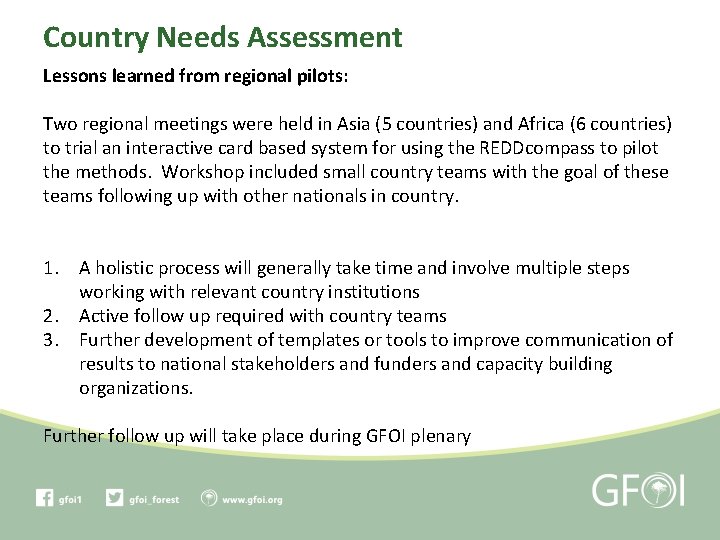 Country Needs Assessment

Lessons learned from regional pilots:

Two regional meetings were held in Asia (5 countries) and Africa (6 countries) to trial an interactive card based system for using the REDDcompass to pilot the methods. Workshop included small country teams with the goal of these teams following up with other nationals in country.

1. A holistic process will generally take time and involve multiple steps working with relevant country institutions
2. Active follow up required with country teams
3. Further development of templates or tools to improve communication of results to national stakeholders and funders and capacity building organizations.

Further follow up will take place during GFOI plenary

gfoi1 gfoi_forest www.gfoi.org

GFOI